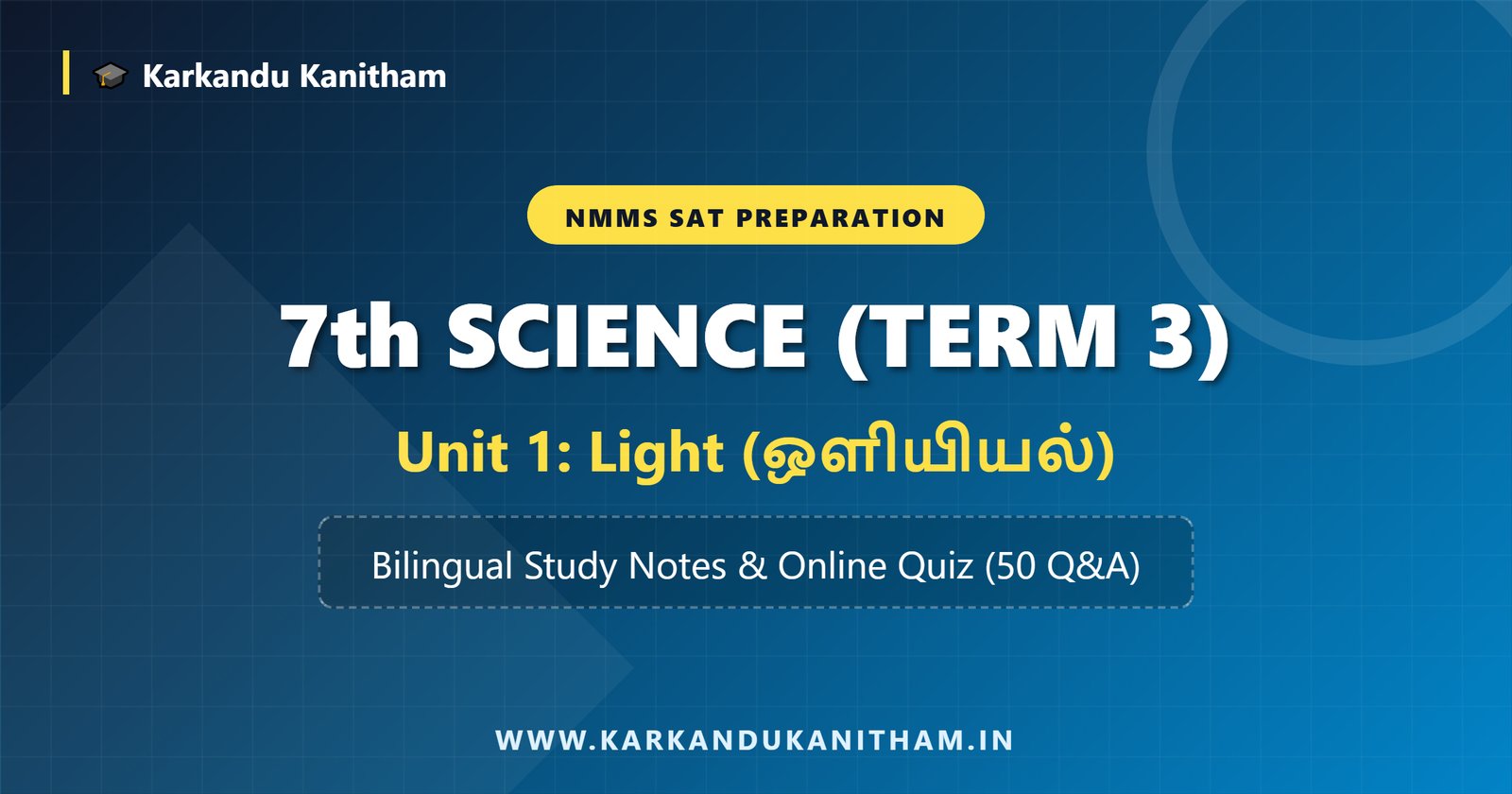 Karkandu Kanitham

NMMS SAT PREPARATION

7th SCIENCE (TERM 3)

Unit 1: Light (ஒளியியல்)

Bilingual Study Notes & Online Quiz (50 Q&A)

WWW.KARKANDUKANITHAM.IN